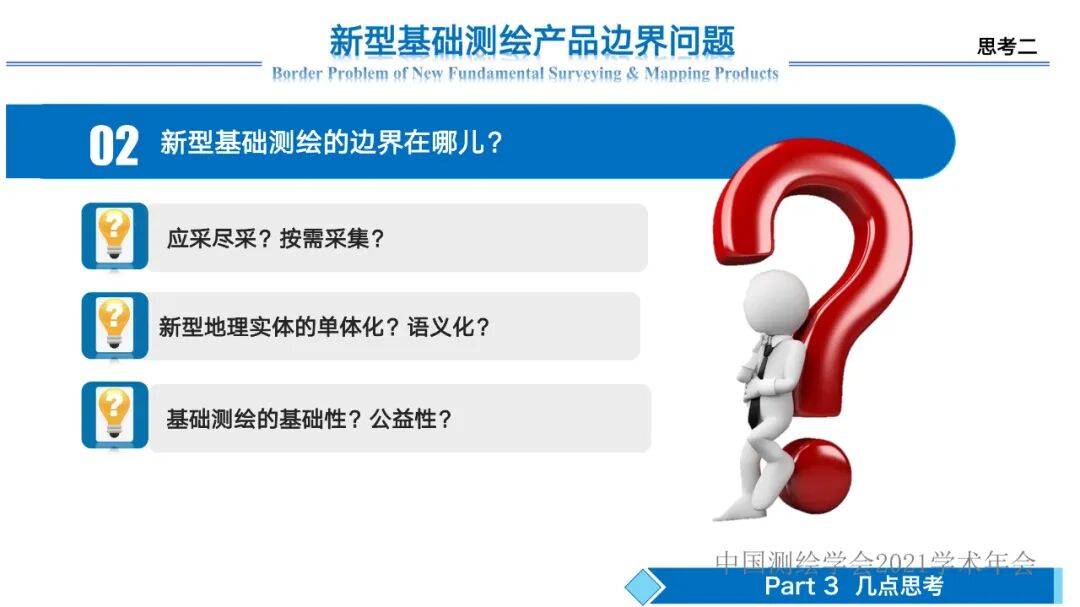 新型基础测绘产品边界问题

Border Problem of New Fundamental Surveying & Mapping Products

思考二

02 新型基础测绘的边界在哪儿？

应采尽采？按需采集？

新型地理实体的单体化？语义化？

基础测绘的基础性？公益性？

中国测绘学会2021学术年会

Part 3 几点思考